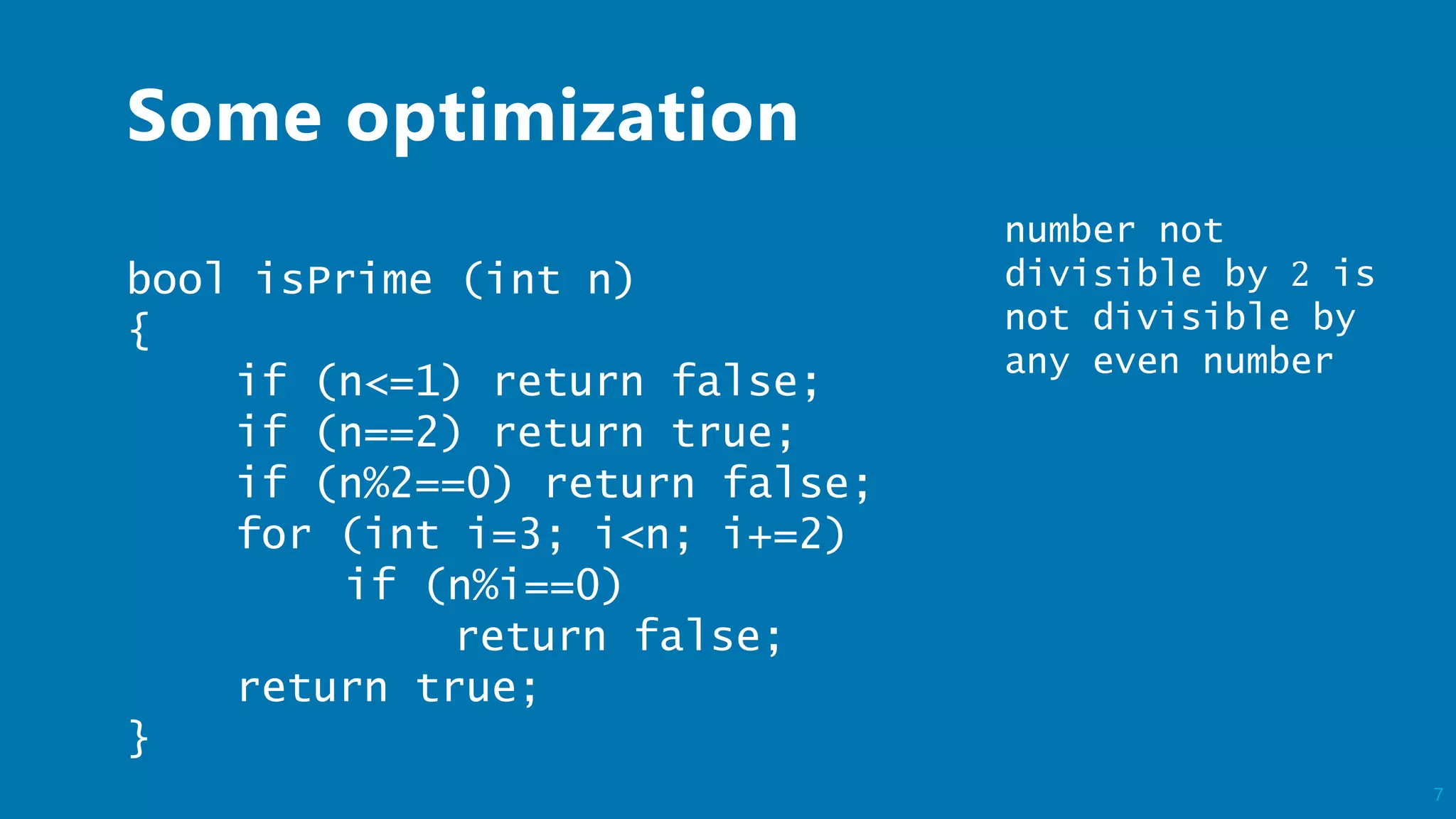 Some optimization

bool isPrime (int n)
{
    if (n<=1) return false;
    if (n==2) return true;
    if (n%2==0) return false;
    for (int i=3; i<n; i+=2)
        if (n%i==0)
            return false;
    return true;
}

number not divisible by 2 is not divisible by any even number

7